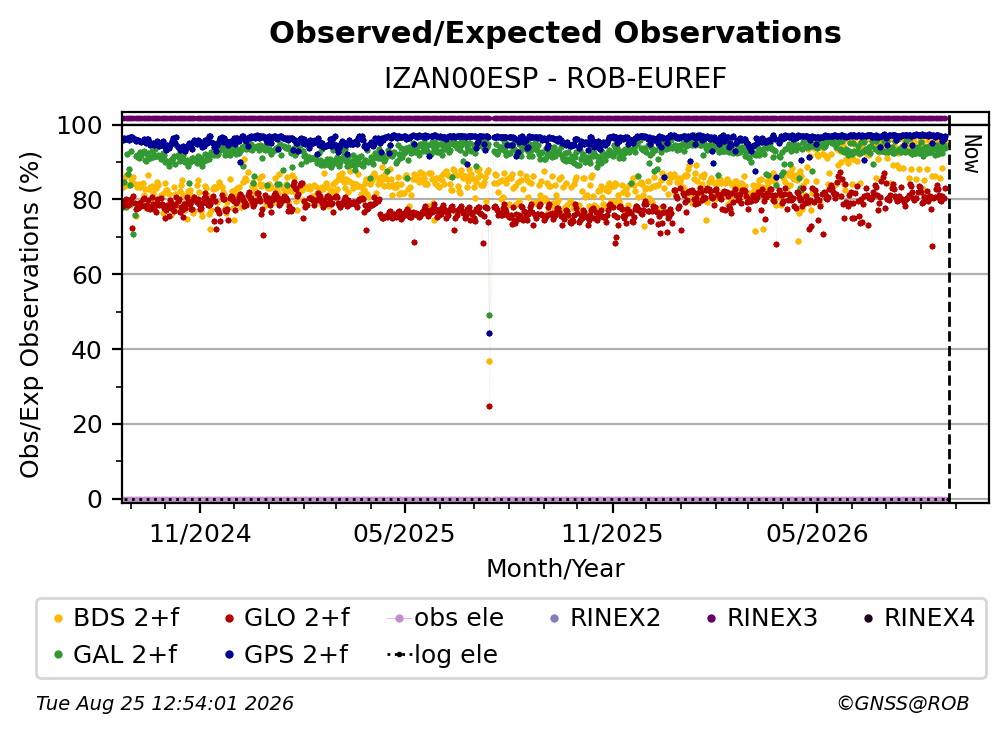 Observed/Expected Observations

IZAN00ESP - ROB-EUREF

Obs/Exp Observations (%)

100
80
60
40
20
0

Now

11/2024
05/2025
11/2025
05/2026

Month/Year

BDS 2+f
GLO 2+f
obs ele
RINEX2
RINEX3
RINEX4
GAL 2+f
GPS 2+f
log ele

Tue Aug 25 12:54:01 2026

©GNSS@ROB